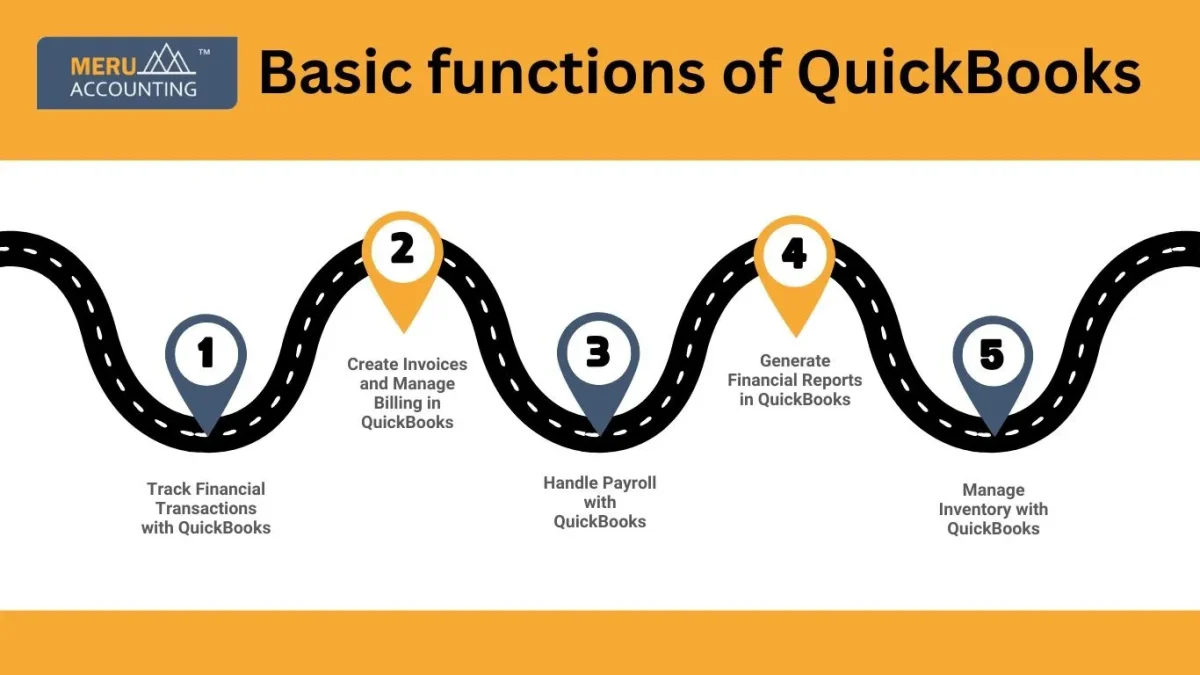 MERU ACCOUNTING ™

Basic functions of QuickBooks

1
Track Financial Transactions with QuickBooks

2
Create Invoices and Manage Billing in QuickBooks

3
Handle Payroll with QuickBooks

4
Generate Financial Reports in QuickBooks

5
Manage Inventory with QuickBooks